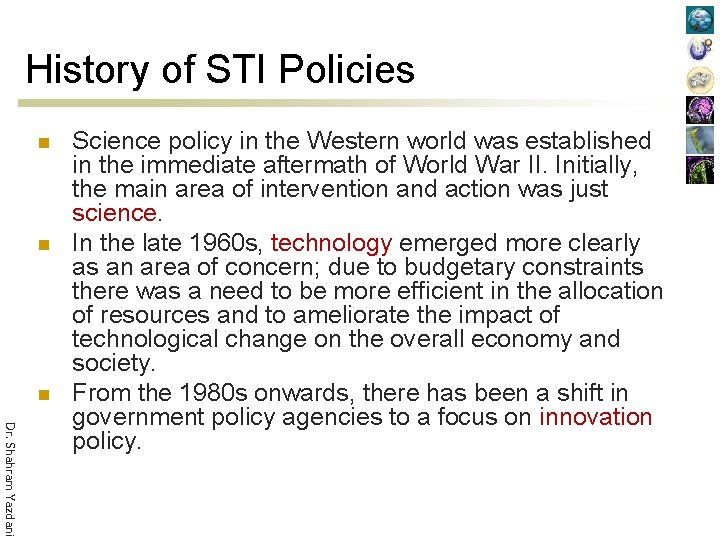 History of STI Policies

Science policy in the Western world was established in the immediate aftermath of World War II. Initially, the main area of intervention and action was just science.

In the late 1960s, technology emerged more clearly as an area of concern; due to budgetary constraints there was a need to be more efficient in the allocation of resources and to ameliorate the impact of technological change on the overall economy and society.

From the 1980s onwards, there has been a shift in government policy agencies to a focus on innovation policy.

Dr. Shahram Yazdani